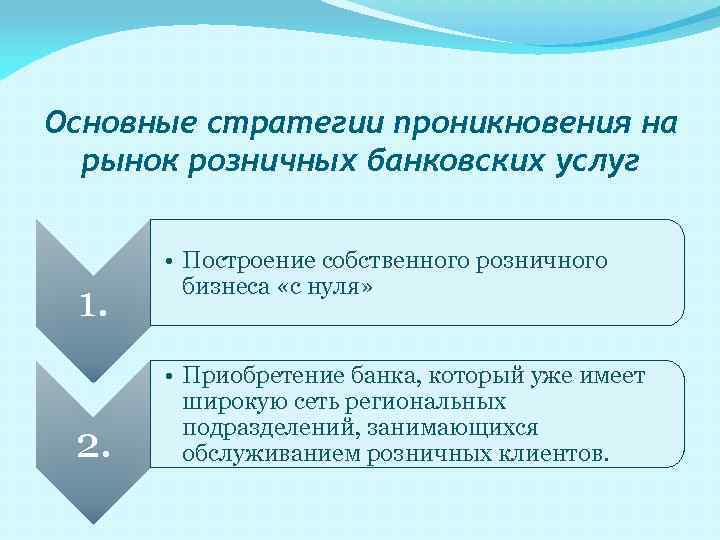 Основные стратегии проникновения на рынок розничных банковских услуг

1.

• Построение собственного розничного бизнеса «с нуля»

2.

• Приобретение банка, который уже имеет широкую сеть региональных подразделений, занимающихся обслуживанием розничных клиентов.